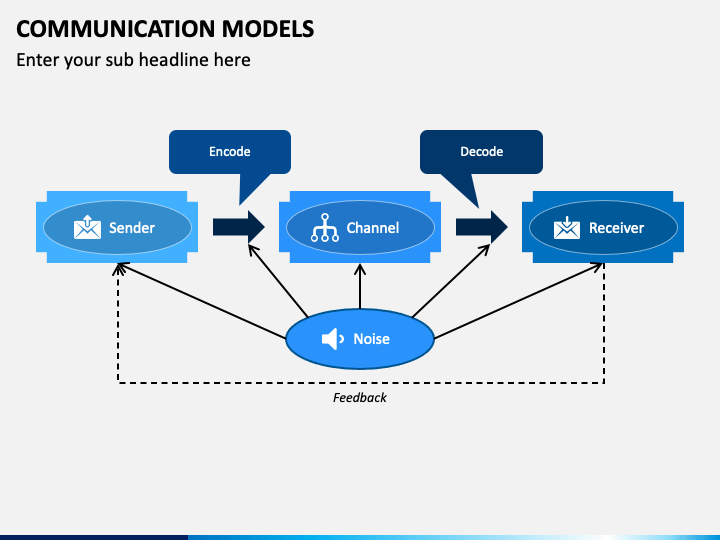 COMMUNICATION MODELS
Enter your sub headline here

Encode

Decode

Sender

Channel

Receiver

Noise

Feedback